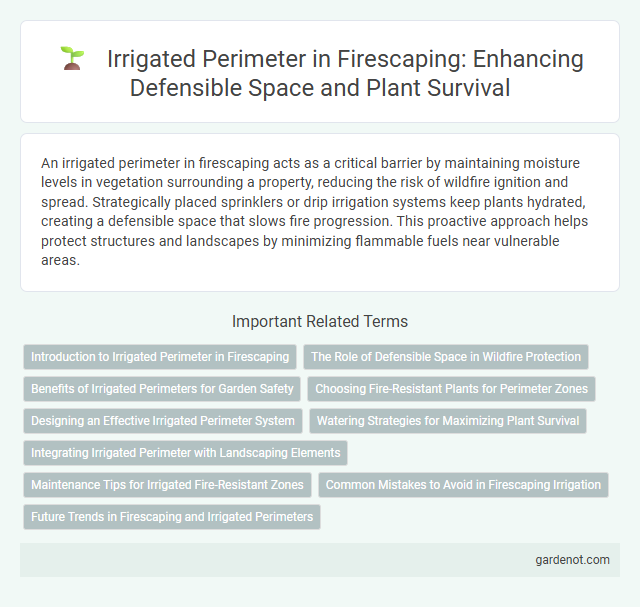 Irrigated Perimeter in Firescaping: Enhancing Defensible Space and Plant Survival

An irrigated perimeter in firescaping acts as a critical barrier by maintaining moisture levels in vegetation surrounding a property, reducing the risk of wildfire ignition and spread. Strategically placed sprinklers or drip irrigation systems keep plants hydrated, creating a defensible space that slows fire progression. This proactive approach helps protect structures and landscapes by minimizing flammable fuels near vulnerable areas.

Important Related Terms

Introduction to Irrigated Perimeter in Firescaping

The Role of Defensible Space in Wildfire Protection

Benefits of Irrigated Perimeters for Garden Safety

Choosing Fire-Resistant Plants for Perimeter Zones

Designing an Effective Irrigated Perimeter System

Watering Strategies for Maximizing Plant Survival

Integrating Irrigated Perimeter with Landscaping Elements

Maintenance Tips for Irrigated Fire-Resistant Zones

Common Mistakes to Avoid in Firescaping Irrigation

Future Trends in Firescaping and Irrigated Perimeters

gardenot.com